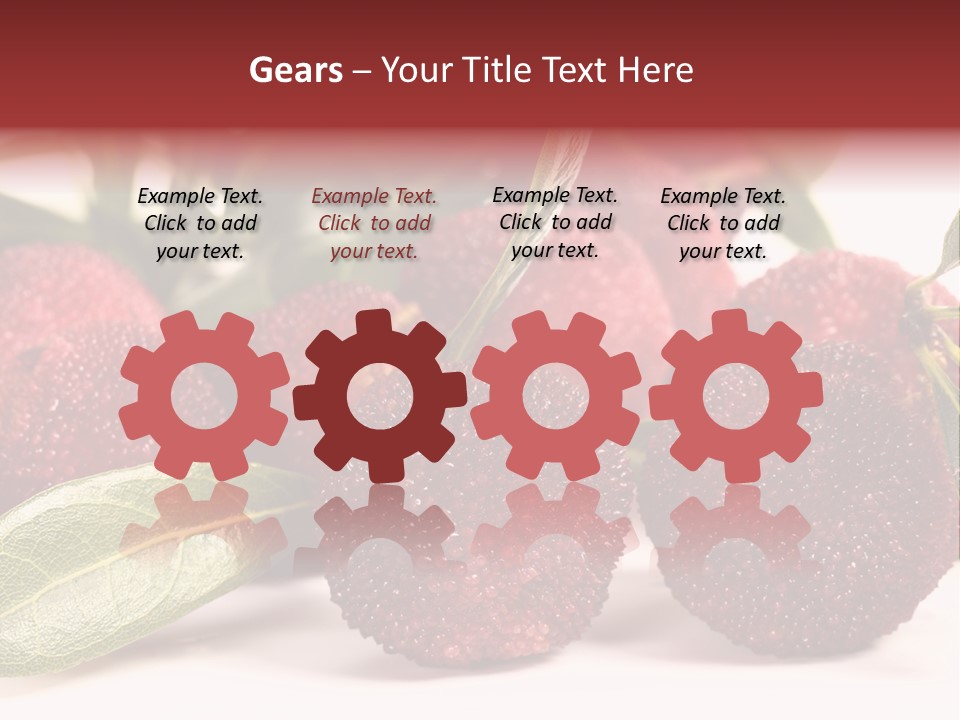 Gears – Your Title Text Here

Example Text. Click to add your text.

Example Text. Click to add your text.

Example Text. Click to add your text.

Example Text. Click to add your text.